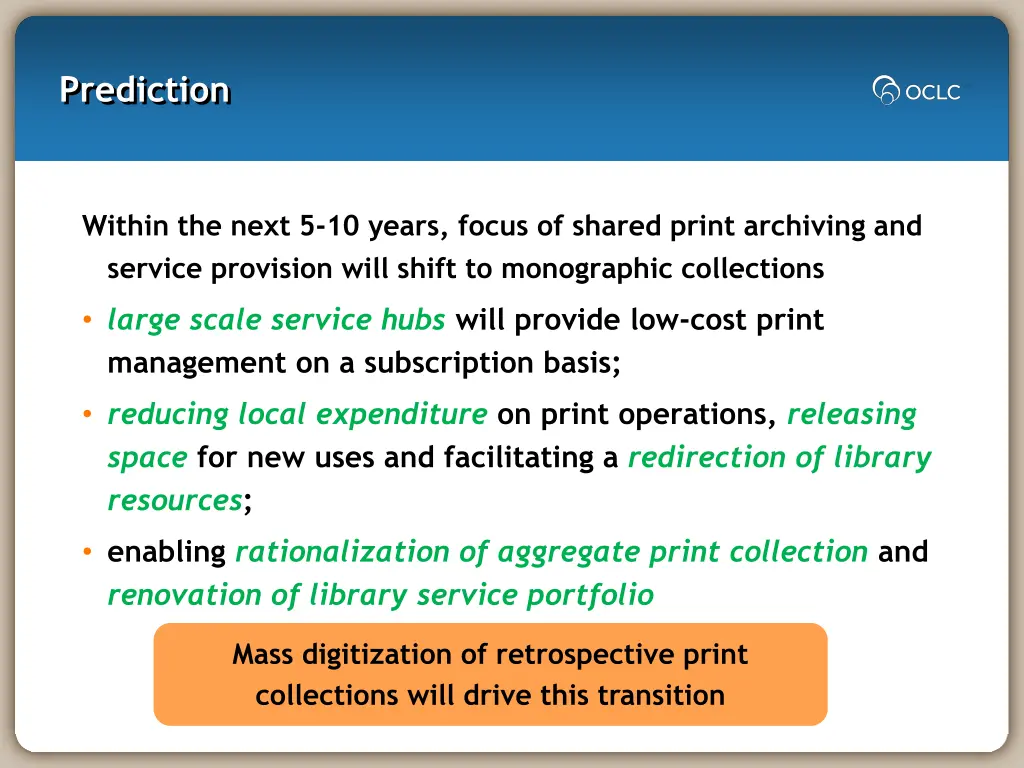 Prediction

OCLC

Within the next 5-10 years, focus of shared print archiving and service provision will shift to monographic collections

• large scale service hubs will provide low-cost print management on a subscription basis;
• reducing local expenditure on print operations, releasing space for new uses and facilitating a redirection of library resources;
• enabling rationalization of aggregate print collection and renovation of library service portfolio

Mass digitization of retrospective print collections will drive this transition